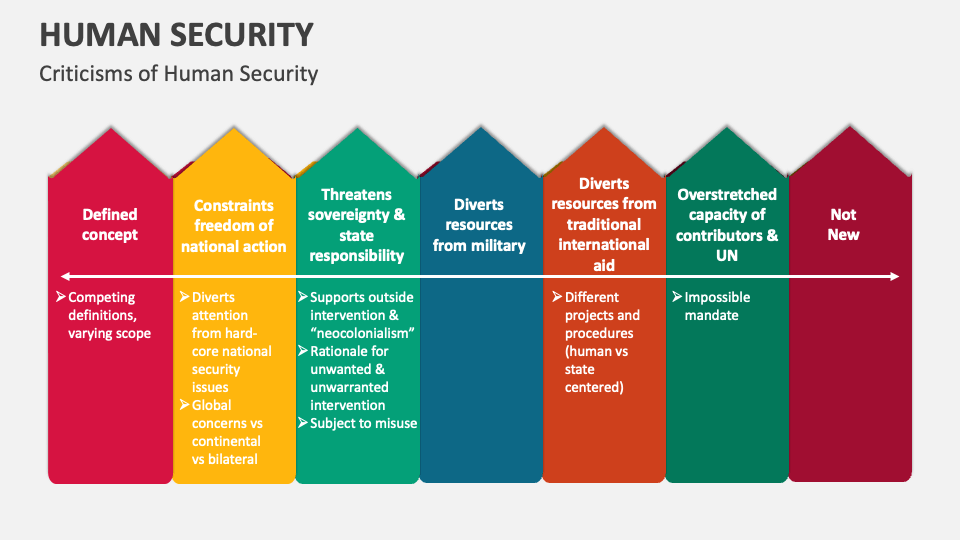 HUMAN SECURITY

Criticisms of Human Security

Defined concept

➢ Competing definitions, varying scope

Constraints freedom of national action

➢ Diverts attention from hard-core national security issues
➢ Global concerns vs continental vs bilateral

Threatens sovereignty & state responsibility

➢ Supports outside intervention & "neocolonialism"
➢ Rationale for unwanted & unwarranted intervention
➢ Subject to misuse

Diverts resources from military

Diverts resources from traditional international aid

➢ Different projects and procedures (human vs state centered)

Overstretched capacity of contributors & UN

➢ Impossible mandate

Not New